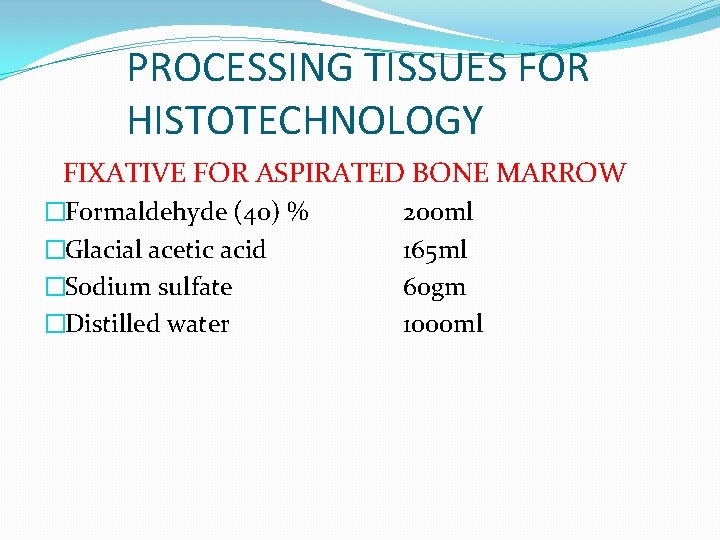 PROCESSING TISSUES FOR HISTOTECHNOLOGY

FIXATIVE FOR ASPIRATED BONE MARROW

Formaldehyde (40) % 200ml
Glacial acetic acid 165ml
Sodium sulfate 60gm
Distilled water 1000ml